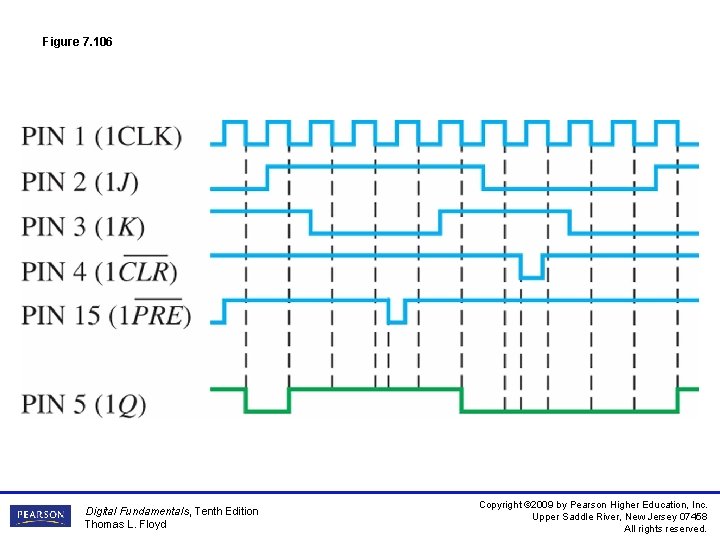 Figure 7.106

PIN 1 (1CLK)
PIN 2 (1$J$)
PIN 3 (1$K$)
PIN 4 (1$\overline{CLR}$)
PIN 15 (1$\overline{PRE}$)
PIN 5 (1$Q$)

PEARSON

Digital Fundamentals, Tenth Edition
Thomas L. Floyd

Copyright ©2009 by Pearson Higher Education, Inc.
Upper Saddle River, New Jersey 07458
All rights reserved.